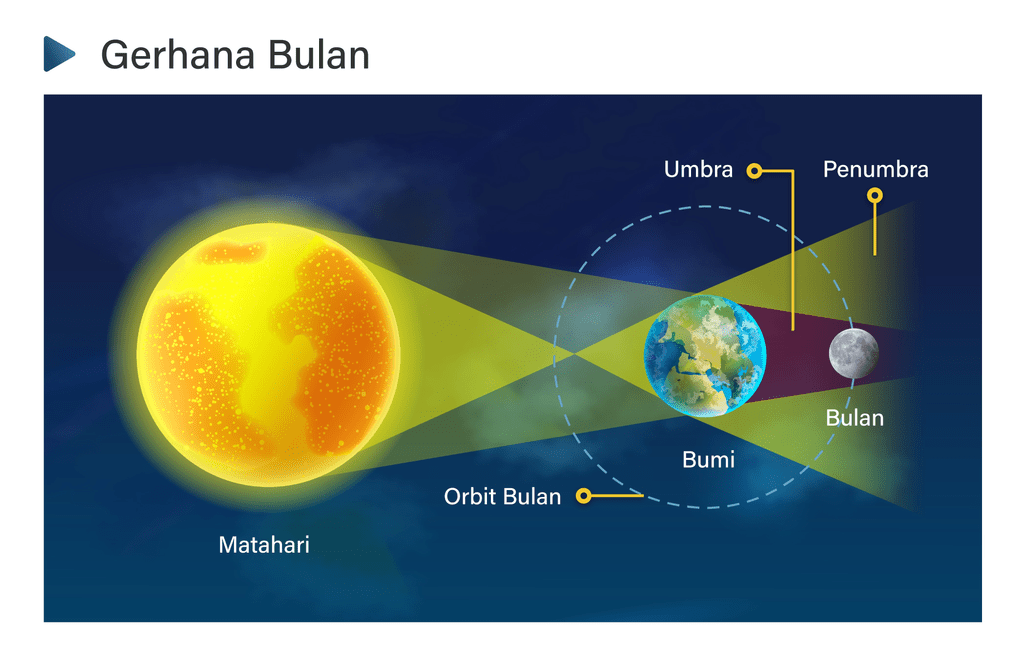 Gerhana Bulan

Umbra

Penumbra

Bulan

Bumi

Orbit Bulan

Matahari